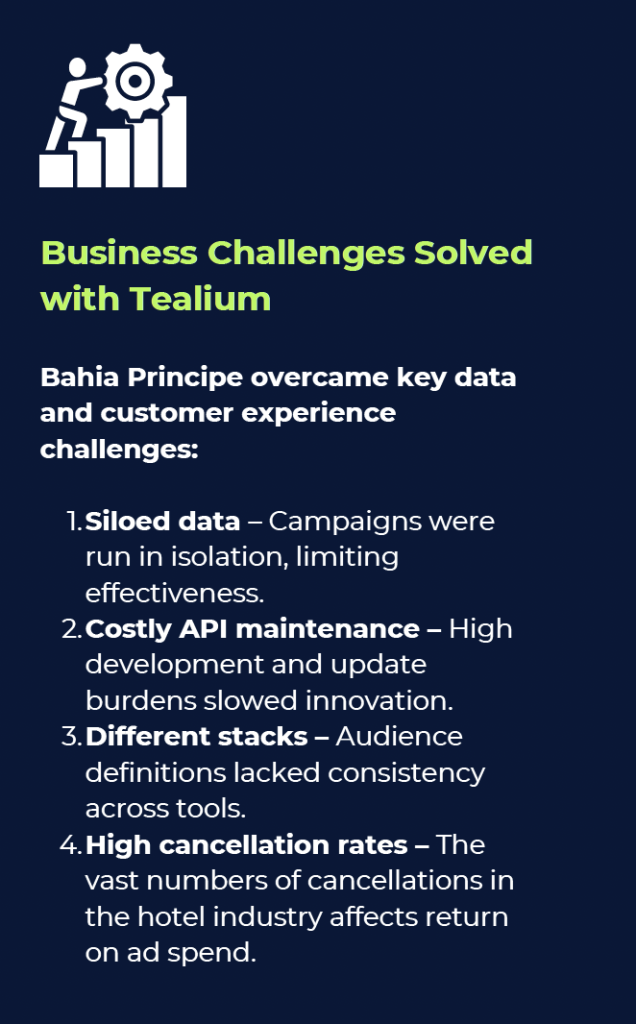 Business Challenges Solved with Tealium

Bahia Principe overcame key data and customer experience challenges:

1. Siloed data – Campaigns were run in isolation, limiting effectiveness.
2. Costly API maintenance – High development and update burdens slowed innovation.
3. Different stacks – Audience definitions lacked consistency across tools.
4. High cancellation rates – The vast numbers of cancellations in the hotel industry affects return on ad spend.